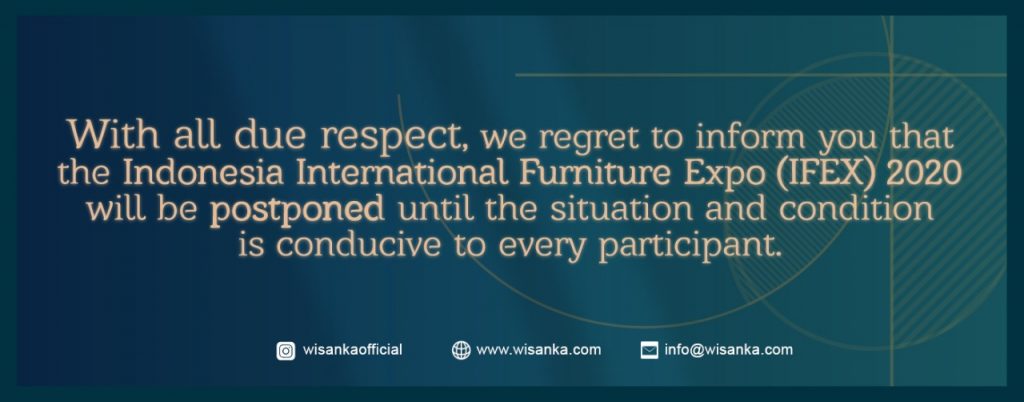 With all due respect, we regret to inform you that the Indonesia International Furniture Expo (IFEX) 2020 will be postponed until the situation and condition is conducive to every participant.

wisankaofficial www.wisanka.com info@wisanka.com